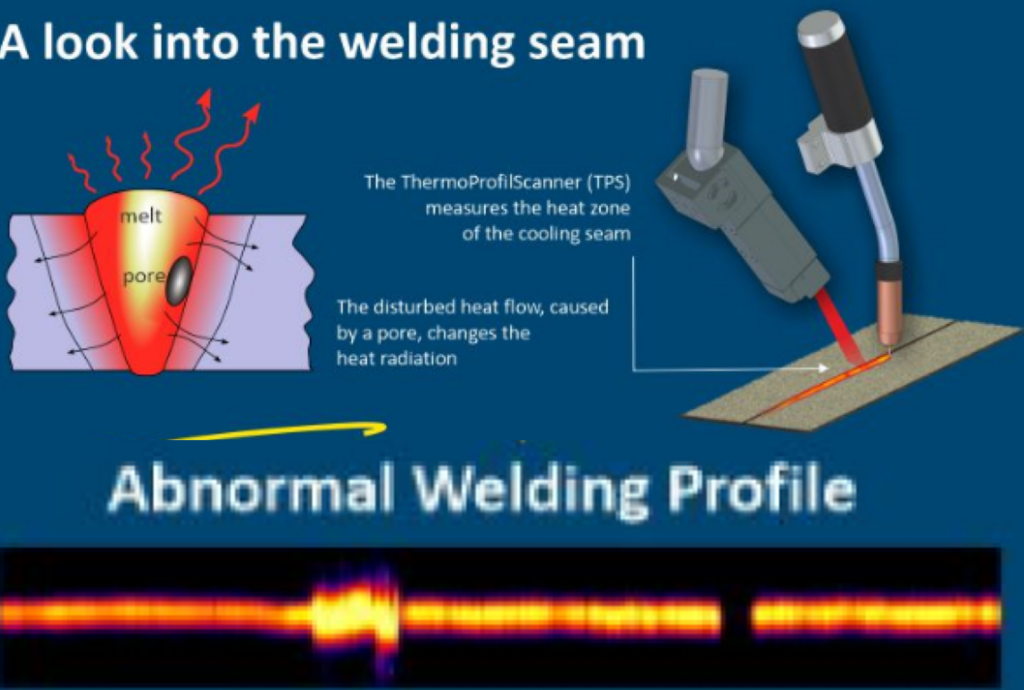 A look into the welding seam

melt

pore

The ThermoProfilScanner (TPS) measures the heat zone of the cooling seam

The disturbed heat flow, caused by a pore, changes the heat radiation

Abnormal Welding Profile